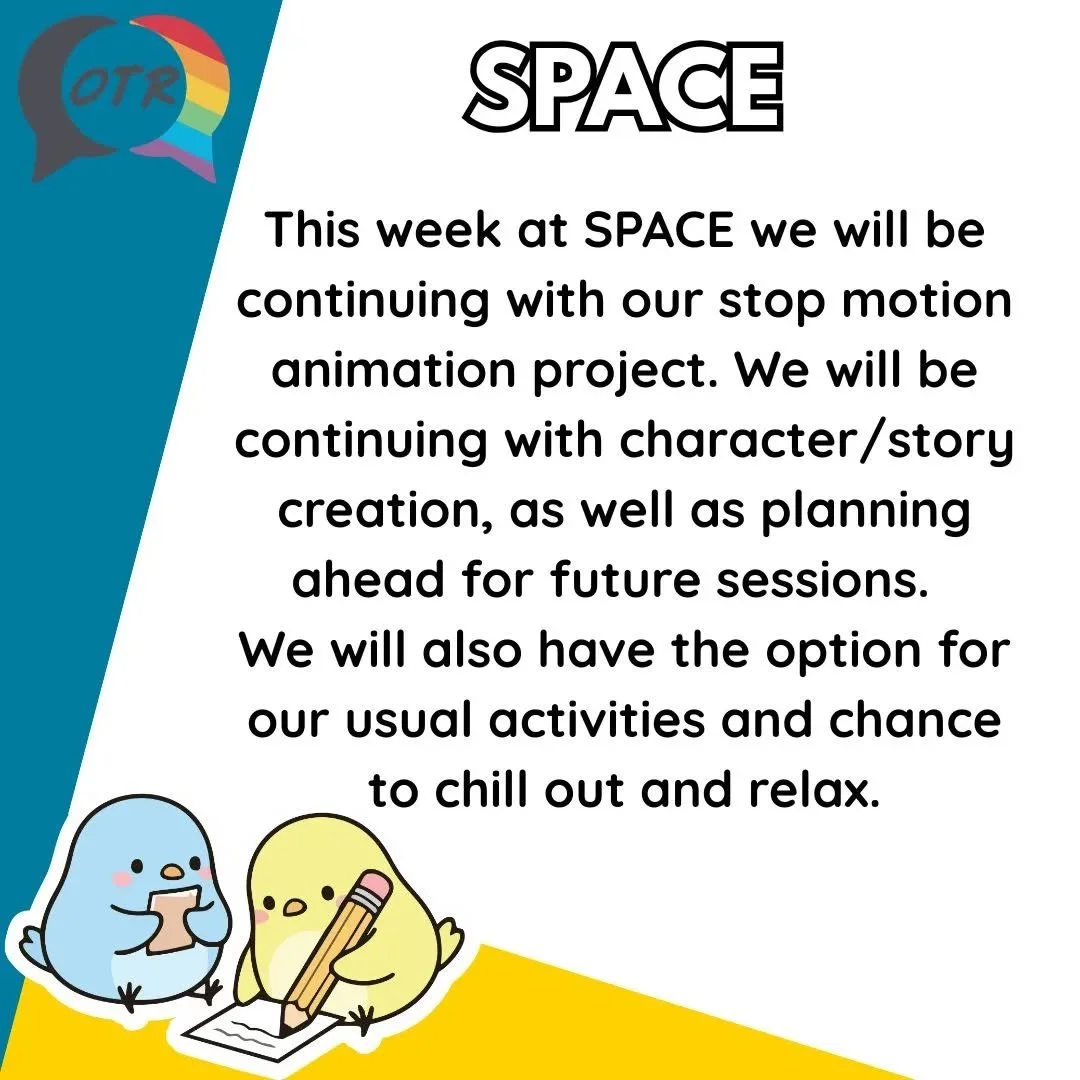 OTR

SPACE

This week at SPACE we will be continuing with our stop motion animation project. We will be continuing with character/story creation, as well as planning ahead for future sessions.
We will also have the option for our usual activities and chance to chill out and relax.